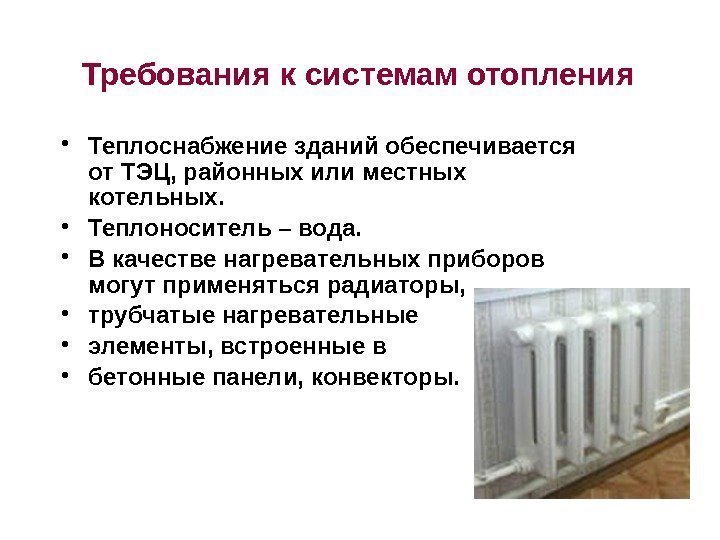 Требования к системам отопления

• Теплоснабжение зданий обеспечивается от ТЭЦ, районных или местных котельных.
• Теплоноситель – вода.
• В качестве нагревательных приборов могут применяться радиаторы,
• трубчатые нагревательные
• элементы, встроенные в
• бетонные панели, конвекторы.